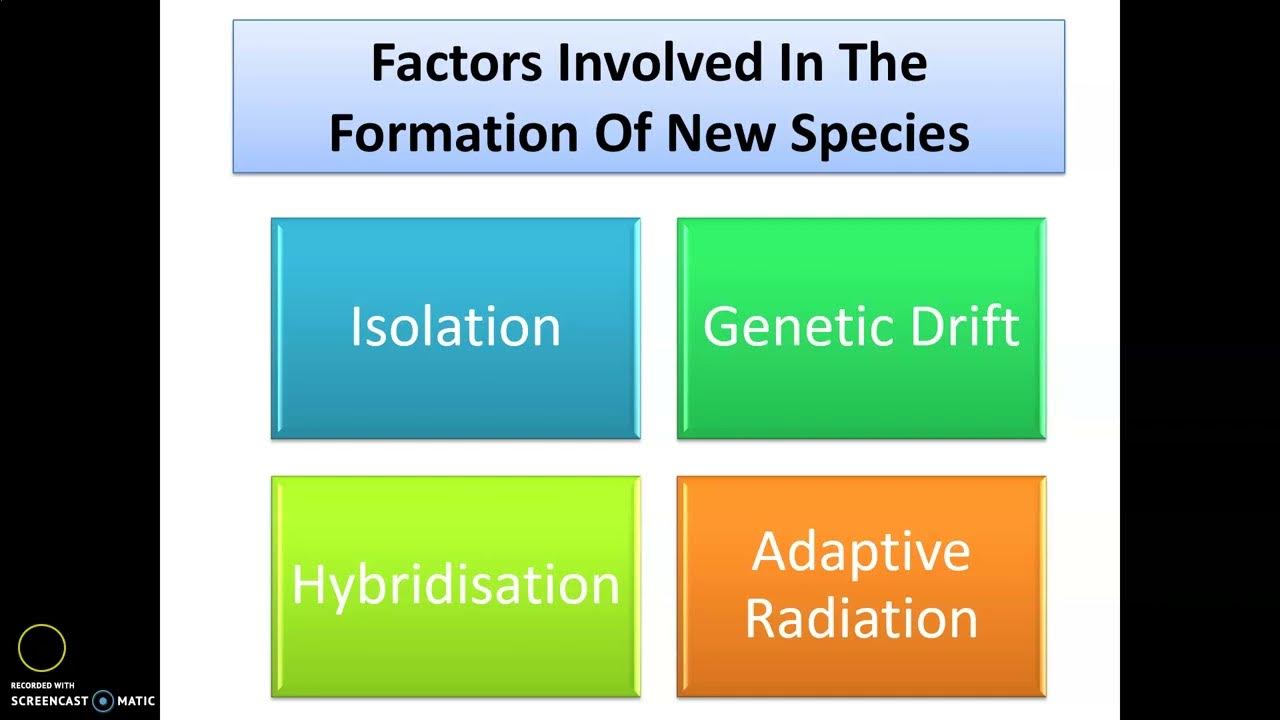 Factors Involved In The Formation Of New Species

Isolation

Genetic Drift

Hybridisation

Adaptive Radiation

RECORDED WITH
SCREENCAST MATIC